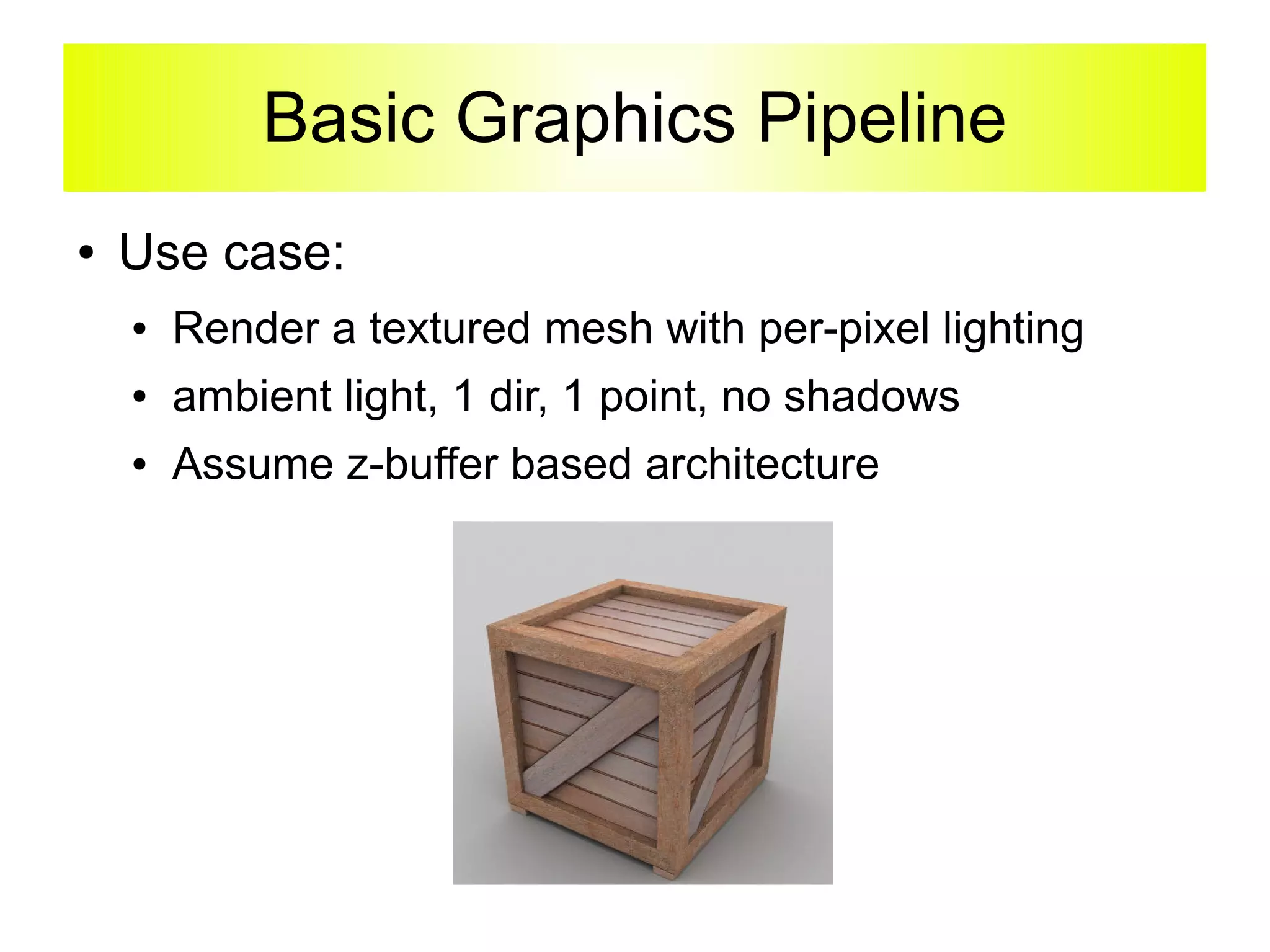 Basic Graphics Pipeline

• Use case:

• Render a textured mesh with per-pixel lighting
• ambient light, 1 dir, 1 point, no shadows
• Assume z-buffer based architecture